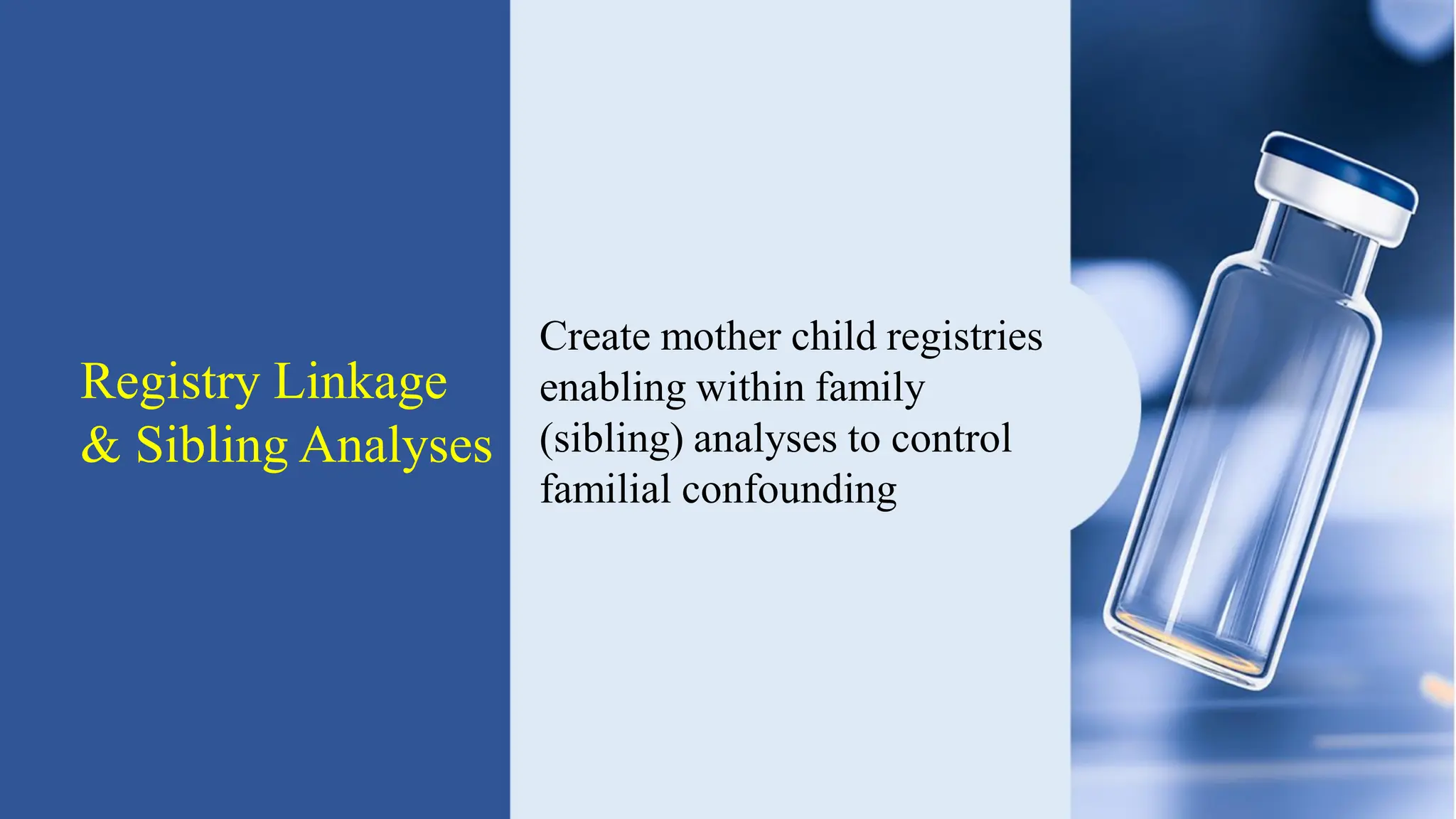 Registry Linkage & Sibling Analyses

Create mother child registries enabling within family (sibling) analyses to control familial confounding